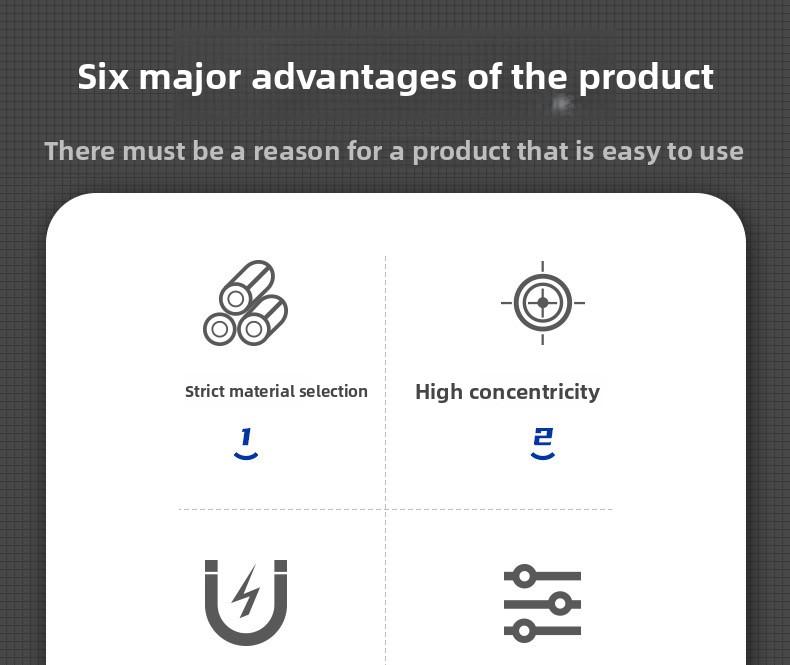 Six major advantages of the product

There must be a reason for a product that is easy to use

Strict material selection

1

High concentricity

2